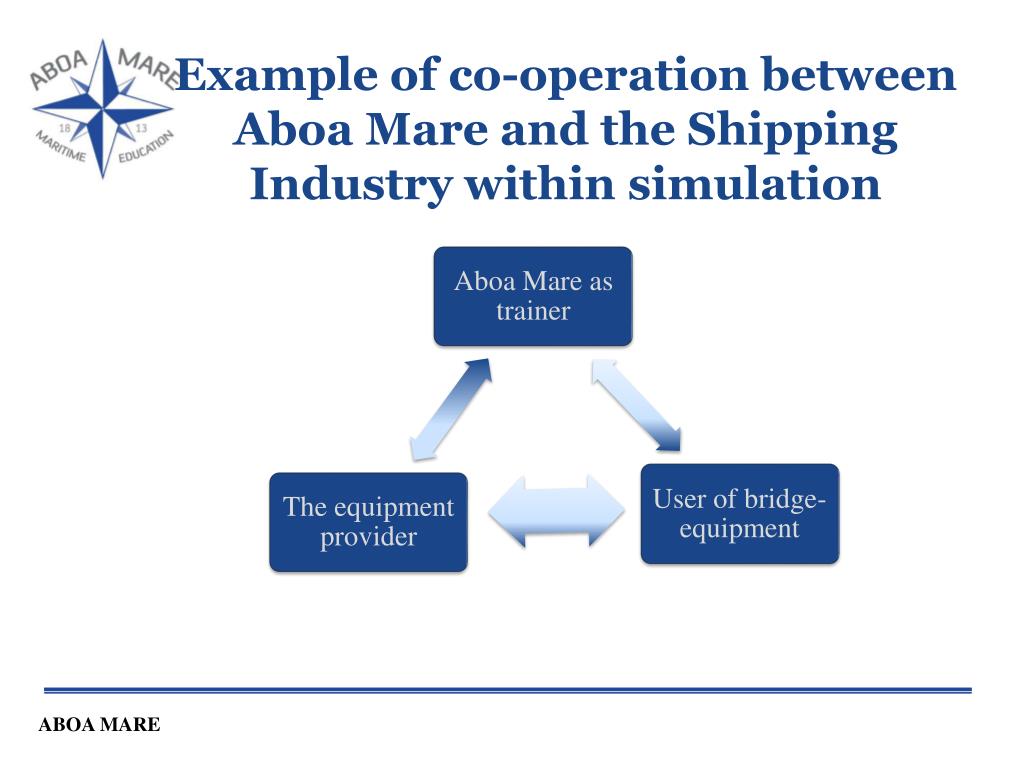 ABOA MARE
18 13
MARITIME EDUCATION

Example of co-operation between Aboa Mare and the Shipping Industry within simulation

Aboa Mare as trainer

The equipment provider

User of bridge-equipment

ABOA MARE